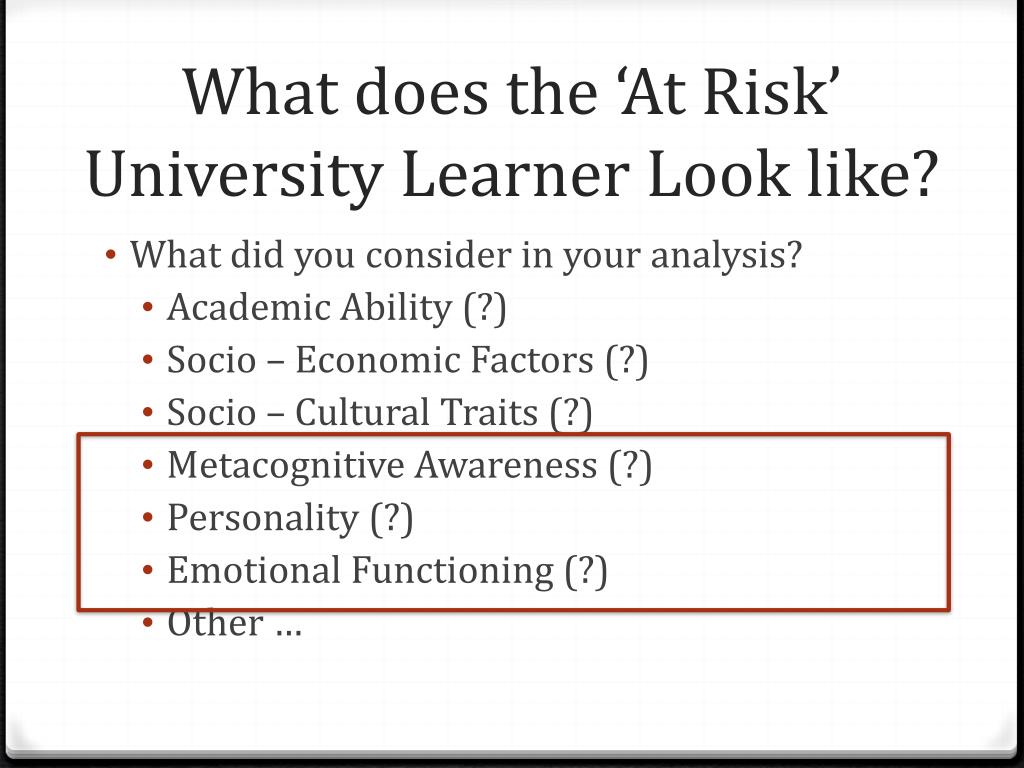 What does the ‘At Risk’ University Learner Look like?

• What did you consider in your analysis?
  • Academic Ability (?)
  • Socio – Economic Factors (?)
  • Socio – Cultural Traits (?)
  • Metacognitive Awareness (?)
  • Personality (?)
  • Emotional Functioning (?)
  • Other …